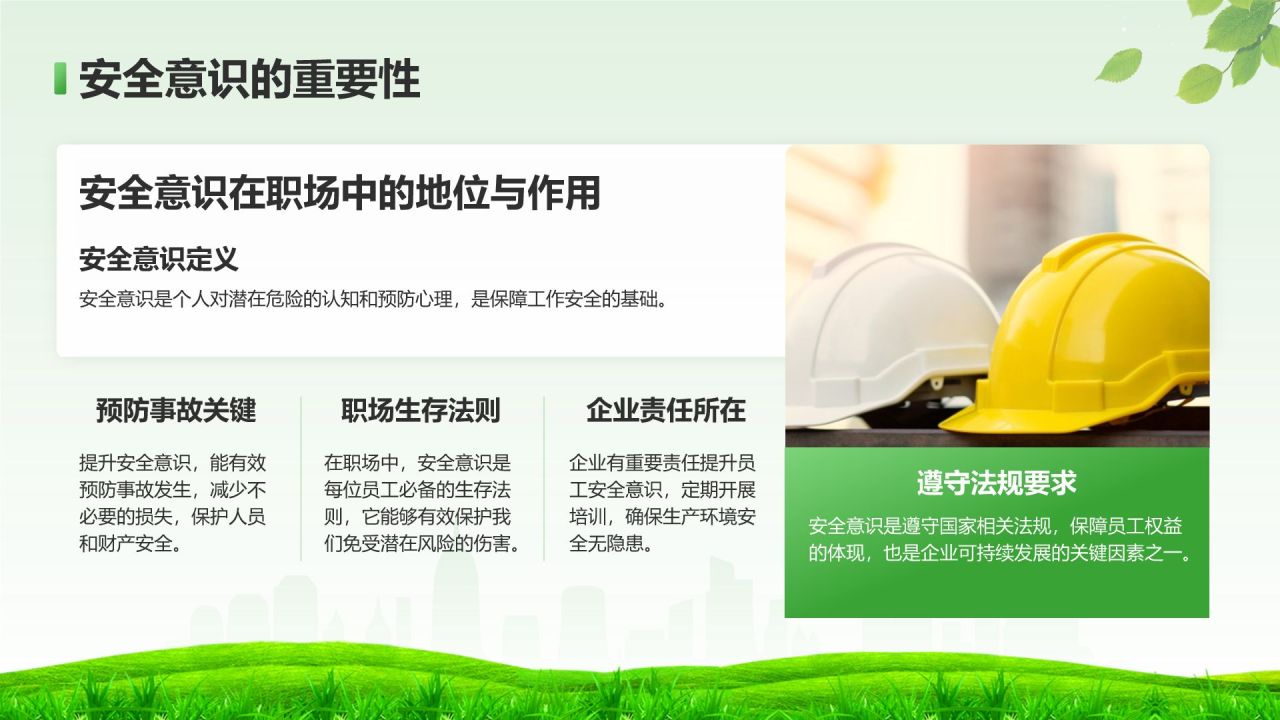 安全意识的重要性

安全意识在职场中的地位与作用

安全意识定义

安全意识是个人对潜在危险的认知和预防心理，是保障工作安全的基础。

预防事故关键

提升安全意识，能有效预防事故发生，减少不必要的损失，保护人员和财产安全。

职场生存法则

在职场中，安全意识是每位员工必备的生存法则，它能够有效保护我们免受潜在风险的伤害。

企业责任所在

企业有重要责任提升员工安全意识，定期开展培训，确保生产环境安全无隐患。

遵守法规要求

安全意识是遵守国家相关法规，保障员工权益的体现，也是企业可持续发展的关键因素之一。